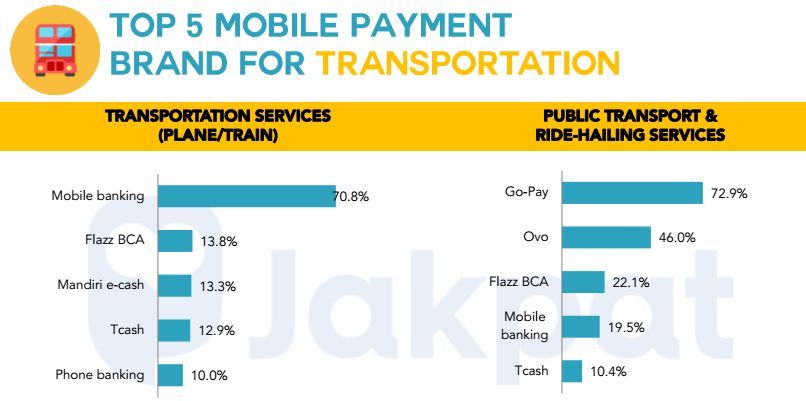 TOP 5 MOBILE PAYMENT BRAND FOR TRANSPORTATION

TRANSPORTATION SERVICES (PLANE/TRAIN)

Mobile banking 70.8%
Flazz BCA 13.8%
Mandiri e-cash 13.3%
Tcash 12.9%
Phone banking 10.0%

PUBLIC TRANSPORT & RIDE-HAILING SERVICES

Go-Pay 72.9%
Ovo 46.0%
Flazz BCA 22.1%
Mobile banking 19.5%
Tcash 10.4%

Jakpat